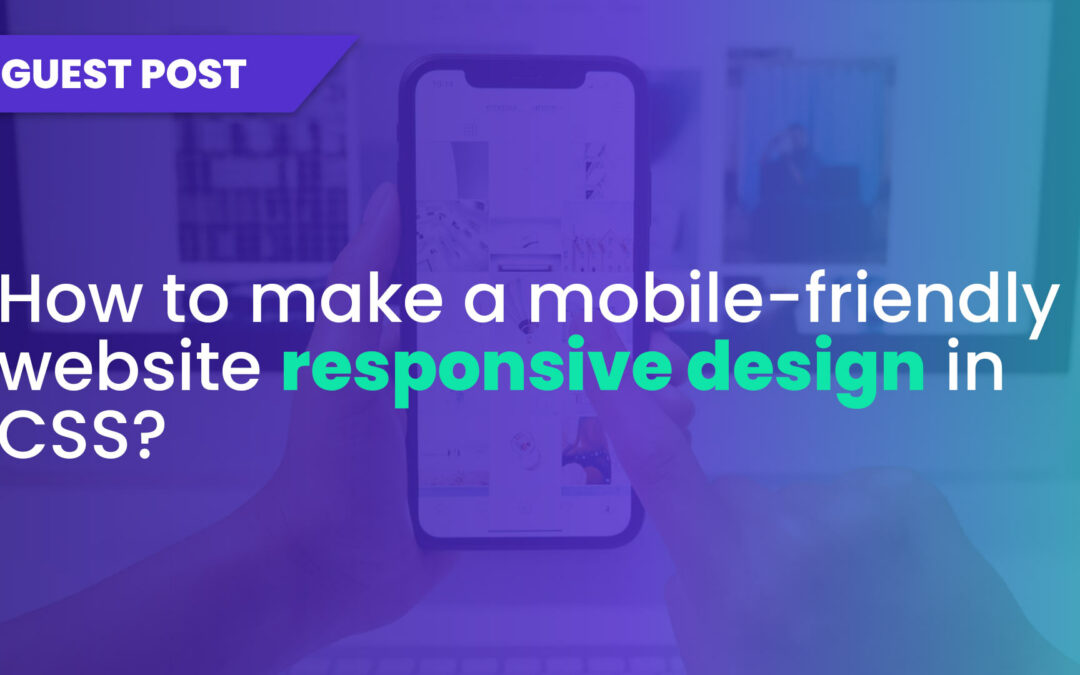 GUEST POST

How to make a mobile-friendly website responsive design in CSS?